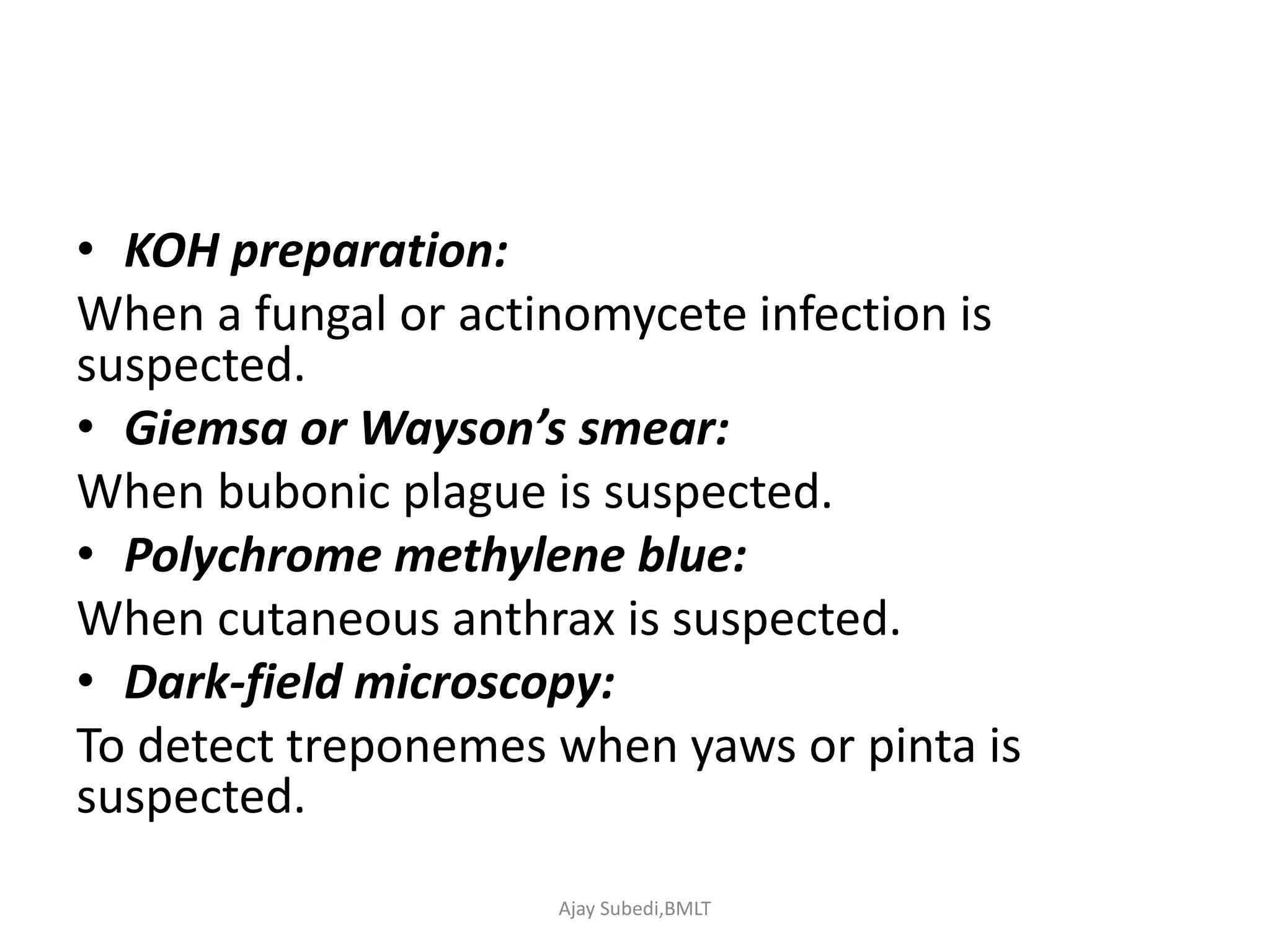 • KOH preparation:

When a fungal or actinomycete infection is suspected.

• Giemsa or Wayson’s smear:

When bubonic plague is suspected.

• Polychrome methylene blue:

When cutaneous anthrax is suspected.

• Dark-field microscopy:

To detect treponemes when yaws or pinta is suspected.

Ajay Subedi,BMLT